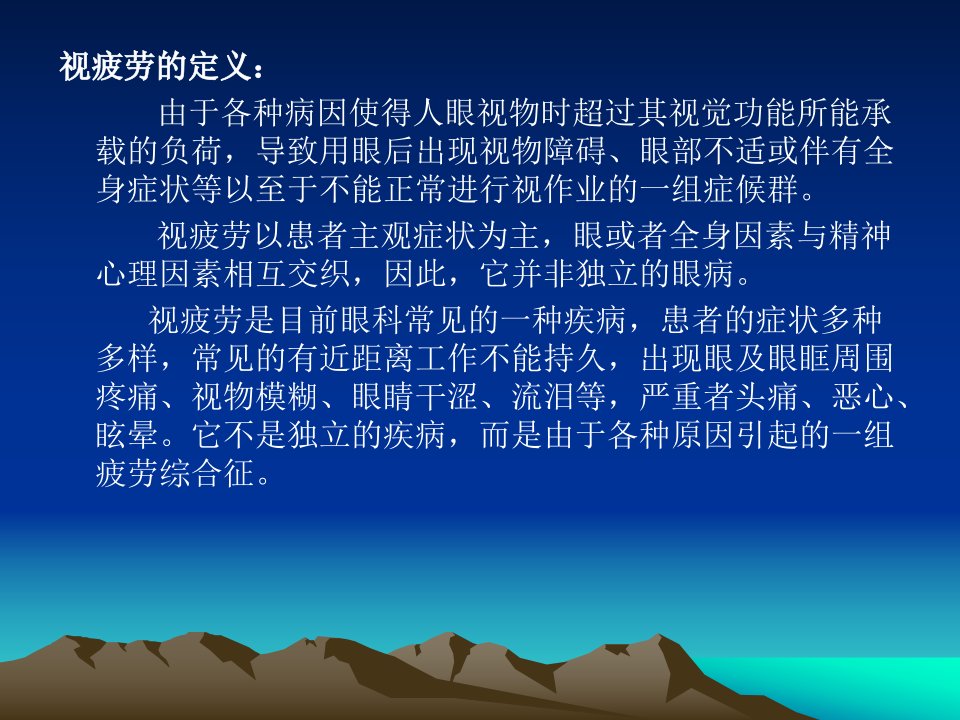 视疲劳的定义：

由于各种病因使得人眼视物时超过其视觉功能所能承载的负荷，导致用眼后出现视物障碍、眼部不适或伴有全身症状等以至于不能正常进行视作业的一组症候群。

视疲劳以患者主观症状为主，眼或者全身因素与精神心理因素相互交织，因此，它并非独立的眼病。

视疲劳是目前眼科常见的一种疾病，患者的症状多种多样，常见的有近距离工作不能持久，出现眼及眼眶周围疼痛、视物模糊、眼睛干涩、流泪等，严重者头痛、恶心、眩晕。它不是独立的疾病，而是由于各种原因引起的一组疲劳综合征。